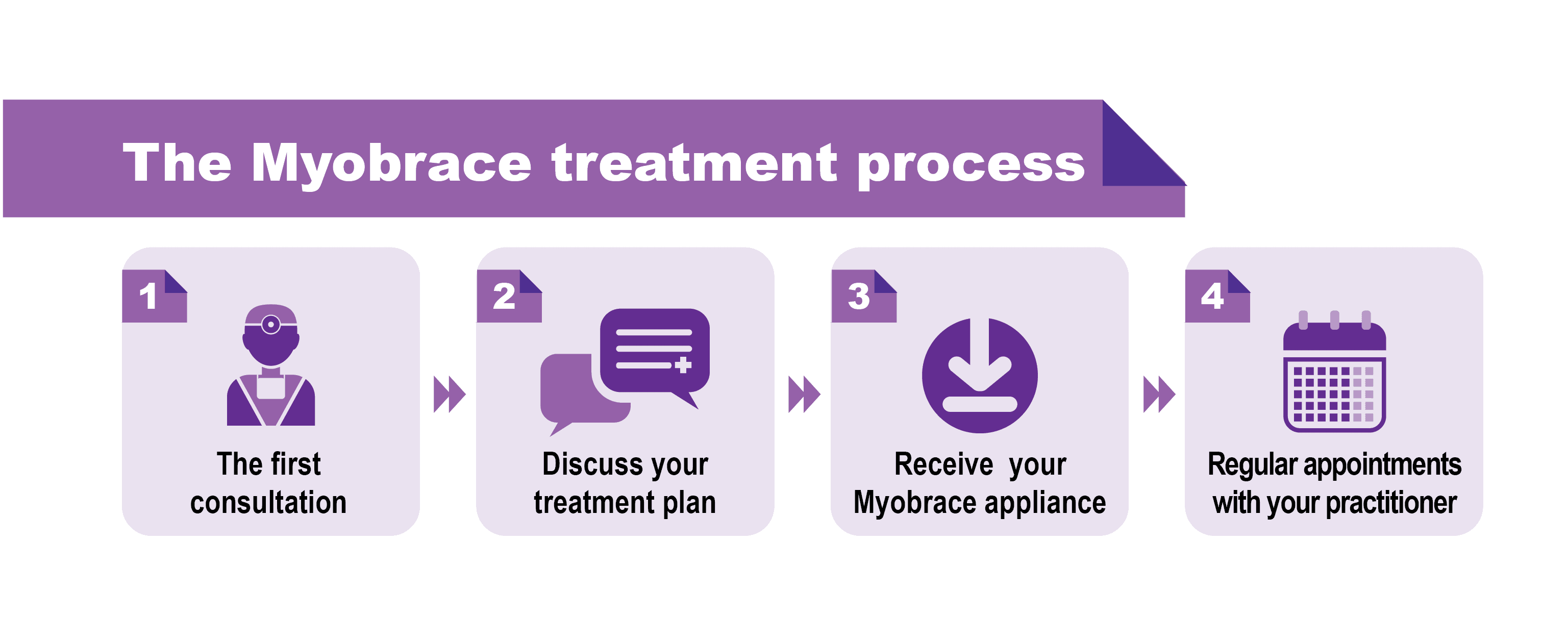 The Myobrace treatment process

1
The first consultation

2
Discuss your treatment plan

3
Receive your Myobrace appliance

4
Regular appointments with your practitioner